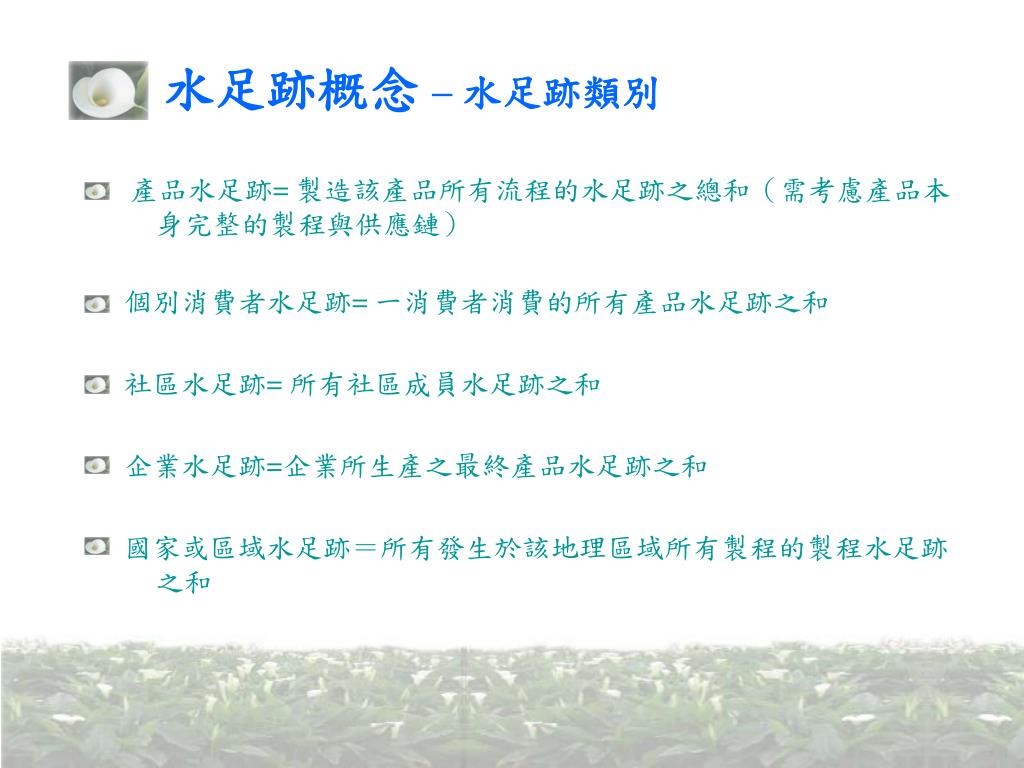 水足跡概念 – 水足跡類別

產品水足跡= 製造該產品所有流程的水足跡之總和（需考慮產品本身完整的製程與供應鏈）

個別消費者水足跡= 一消費者消費的所有產品水足跡之和

社區水足跡= 所有社區成員水足跡之和

企業水足跡=企業所生產之最終產品水足跡之和

國家或區域水足跡＝所有發生於該地理區域所有製程的製程水足跡之和